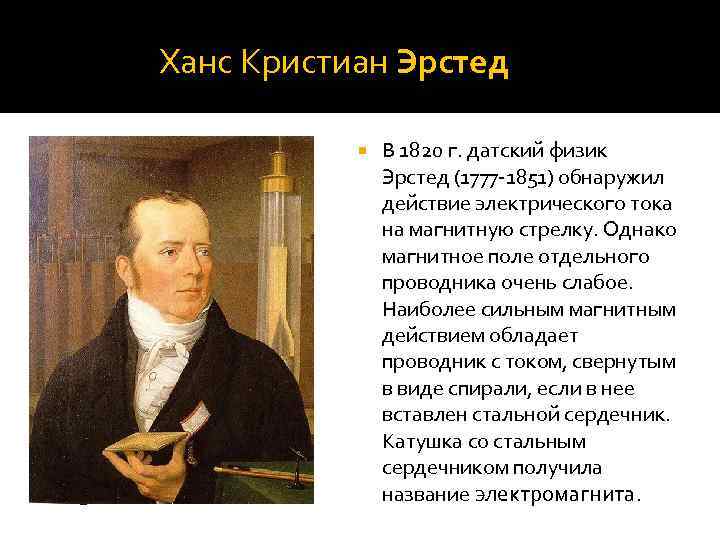 Ханс Кристиан Эрстед

В 1820 г. датский физик Эрстед (1777-1851) обнаружил действие электрического тока на магнитную стрелку. Однако магнитное поле отдельного проводника очень слабое. Наиболее сильным магнитным действием обладает проводник с током, свернутым в виде спирали, если в нее вставлен стальной сердечник. Катушка со стальным сердечником получила название электромагнита.